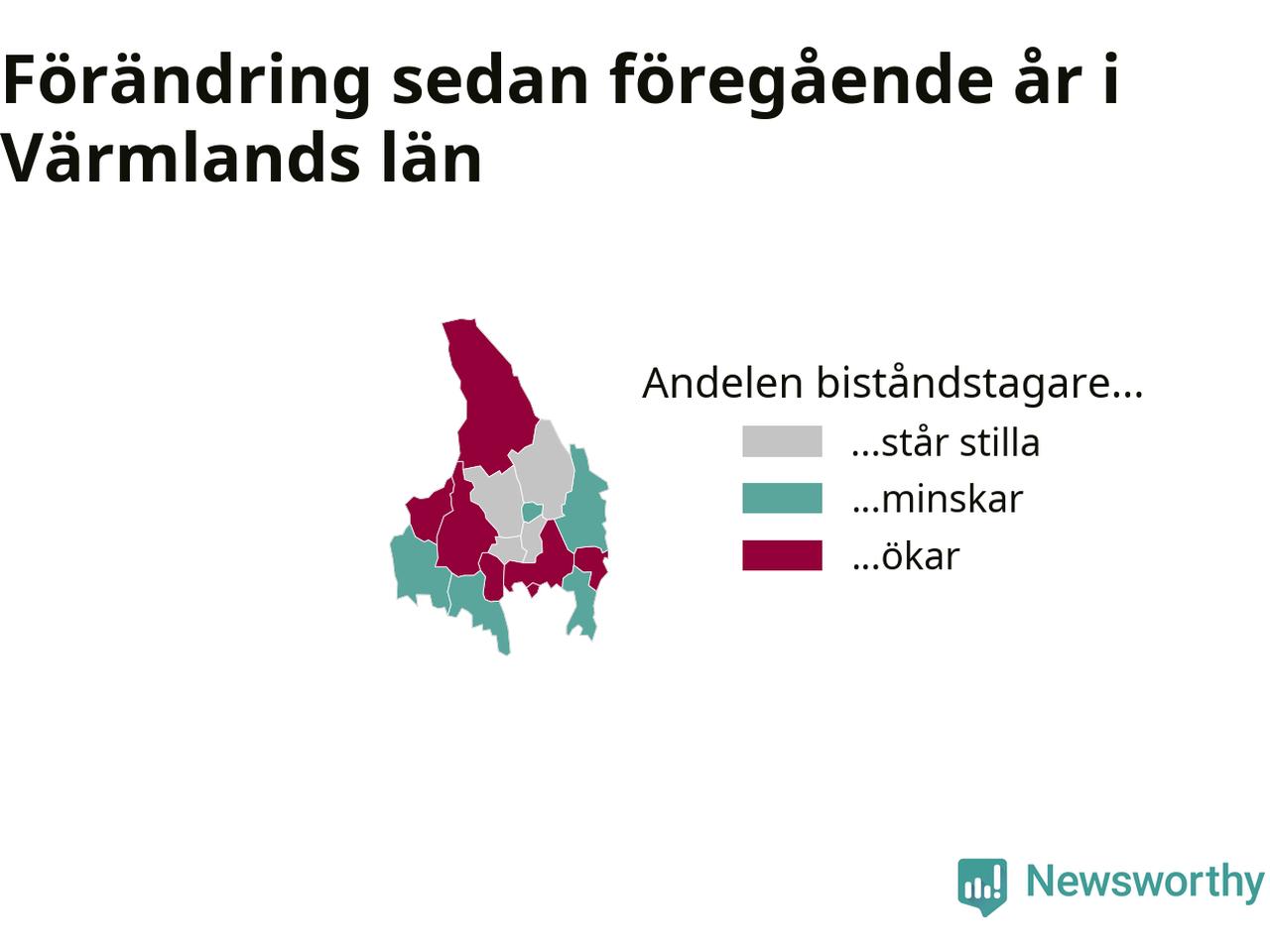 Förändring sedan föregående år i Värmlands län

Andelen biståndstagare...
...står stilla
...minskar
...ökar

Newsworthy